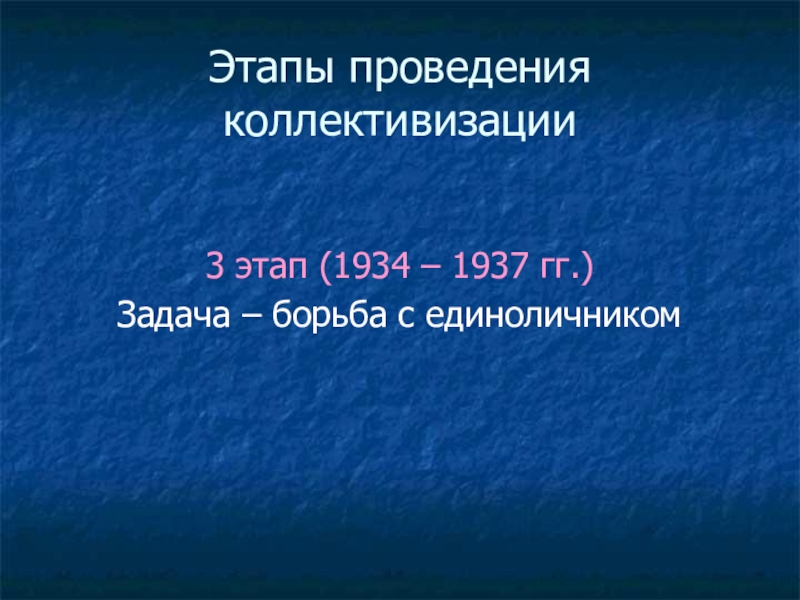 Этапы проведения коллективизации

3 этап (1934 – 1937 гг.)
Задача – борьба с единоличником